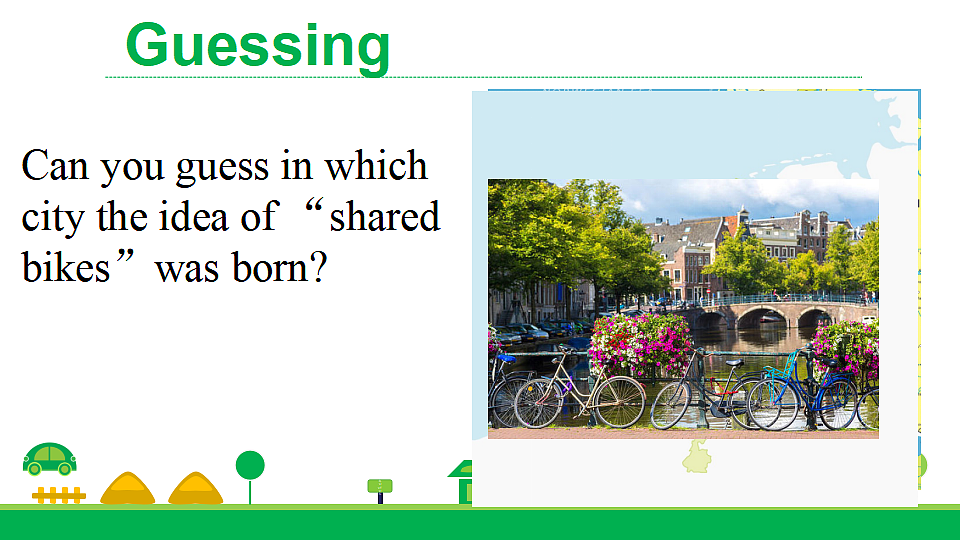 Guessing

Can you guess in which city the idea of “shared bikes” was born?